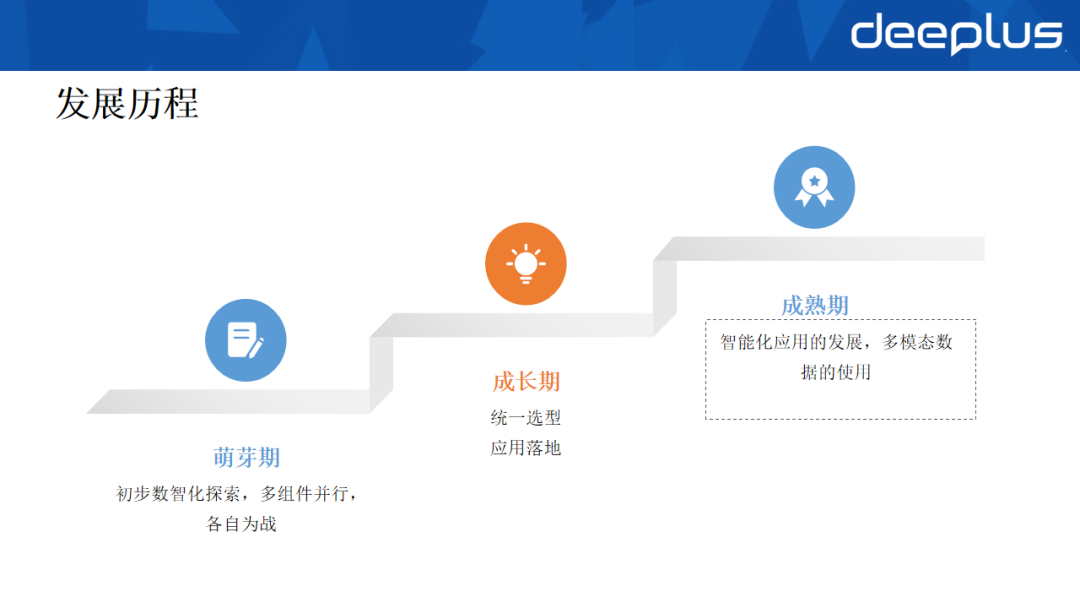 deeplus

发展历程

萌芽期
初步数智化探索，多组件并行，各自为战

成长期
统一选型
应用落地

成熟期
智能化应用的发展，多模态数据的使用